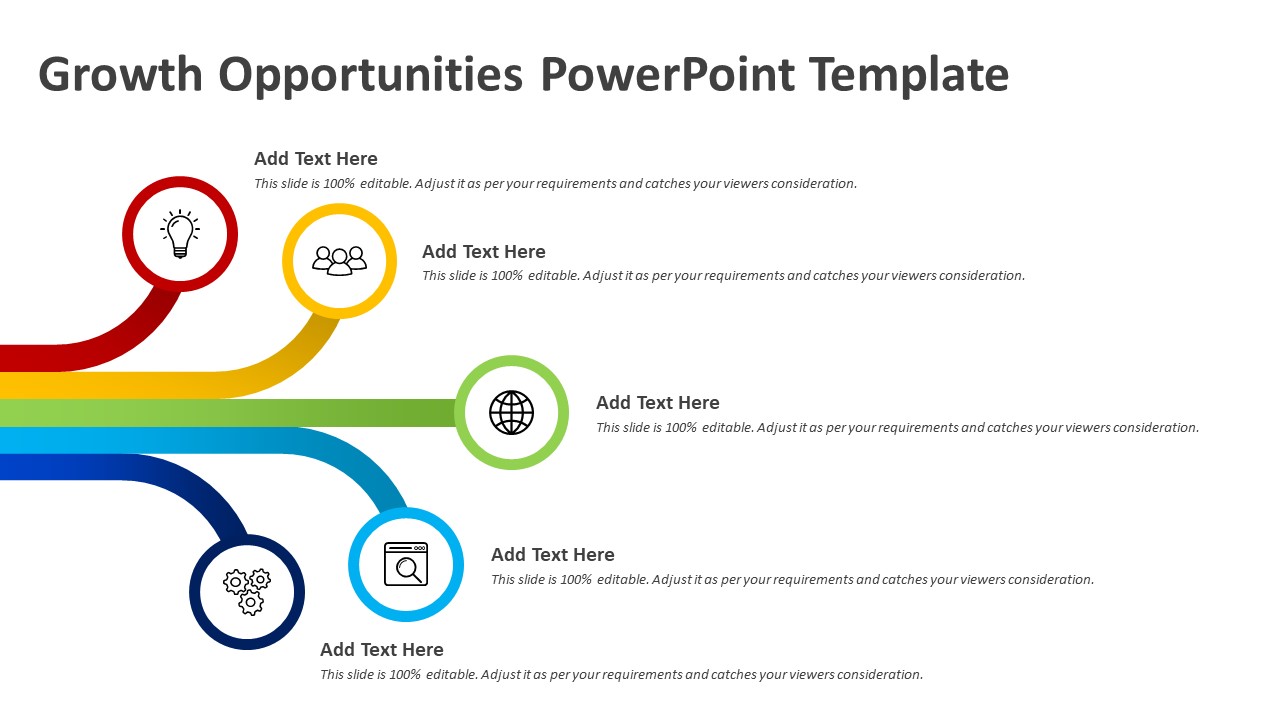 Growth Opportunities PowerPoint Template

Add Text Here
This slide is 100% editable. Adjust it as per your requirements and catches your viewers consideration.

Add Text Here
This slide is 100% editable. Adjust it as per your requirements and catches your viewers consideration.

Add Text Here
This slide is 100% editable. Adjust it as per your requirements and catches your viewers consideration.

Add Text Here
This slide is 100% editable. Adjust it as per your requirements and catches your viewers consideration.

Add Text Here
This slide is 100% editable. Adjust it as per your requirements and catches your viewers consideration.